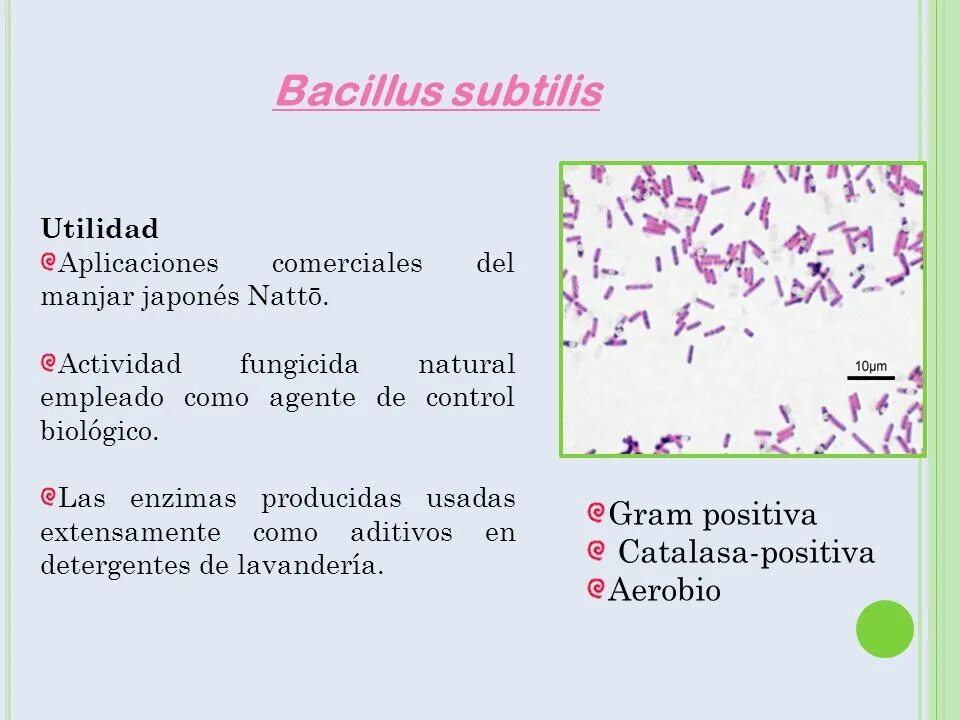 Bacillus subtilis

Utilidad
Aplicaciones comerciales del manjar japonés Nattō.

Actividad fungicida natural empleado como agente de control biológico.

Las enzimas producidas usadas extensamente como aditivos en detergentes de lavandería.

10µm

Gram positiva
Catalasa-positiva
Aerobio